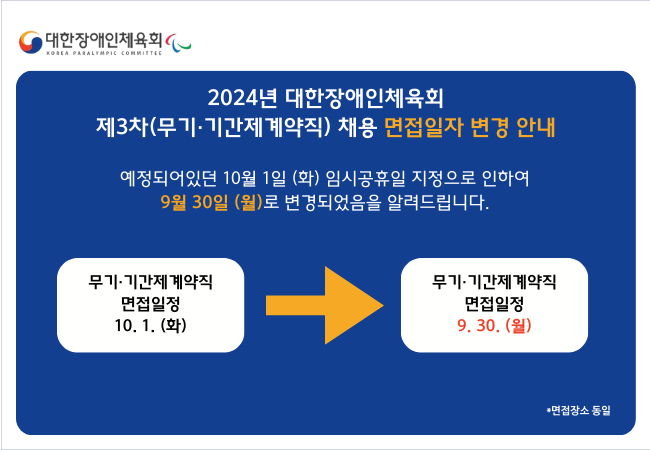 대한장애인체육회
KOREA PARALYMPIC COMMITTEE

2024년 대한장애인체육회
제3차(무기·기간제계약직) 채용 면접일자 변경 안내

예정되어있던 10월 1일 (화) 임시공휴일 지정으로 인하여
9월 30일 (월)로 변경되었음을 알려드립니다.

무기·기간제계약직
면접일정
10. 1. (화)

무기·기간제계약직
면접일정
9. 30. (월)

*면접장소 동일